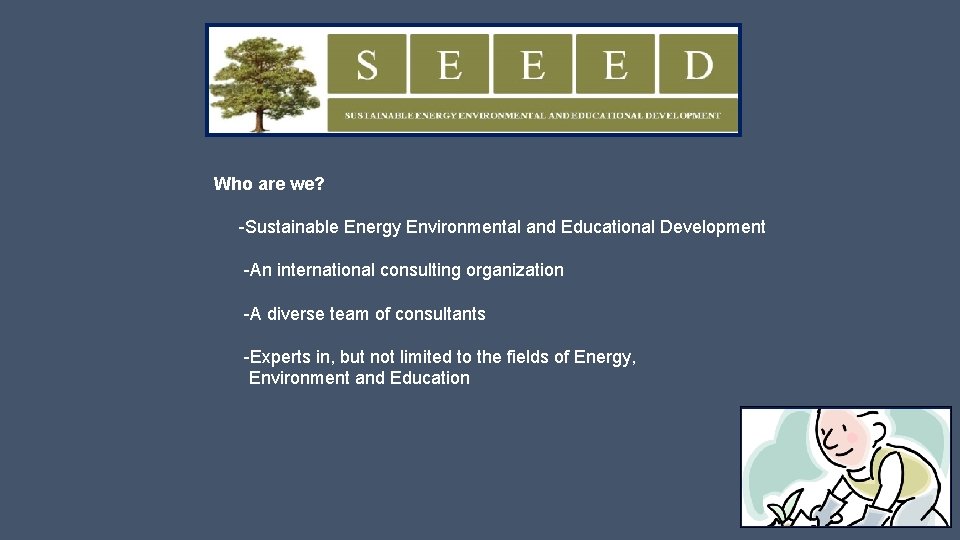 S E E E D

SUSTAINABLE ENERGY ENVIRONMENTAL AND EDUCATIONAL DEVELOPMENT

Who are we?

-Sustainable Energy Environmental and Educational Development

-An international consulting organization

-A diverse team of consultants

-Experts in, but not limited to the fields of Energy, Environment and Education